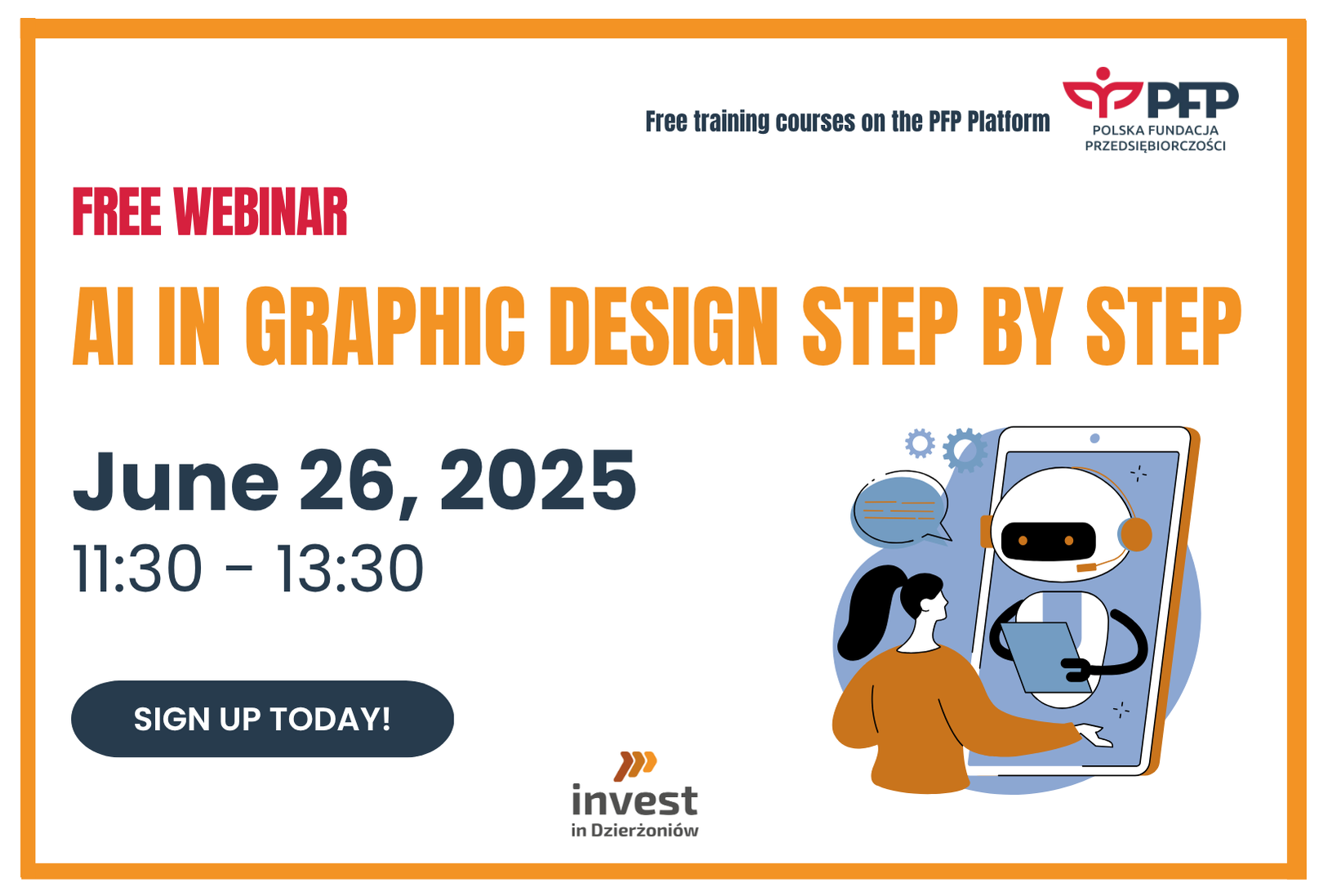 Free training courses on the PFP Platform

PFP
POLSKA FUNDACJA PRZEDSIĘBIORCZOŚCI

FREE WEBINAR

AI IN GRAPHIC DESIGN STEP BY STEP

June 26, 2025
11:30 - 13:30

SIGN UP TODAY!

invest
in Dzierżoniów